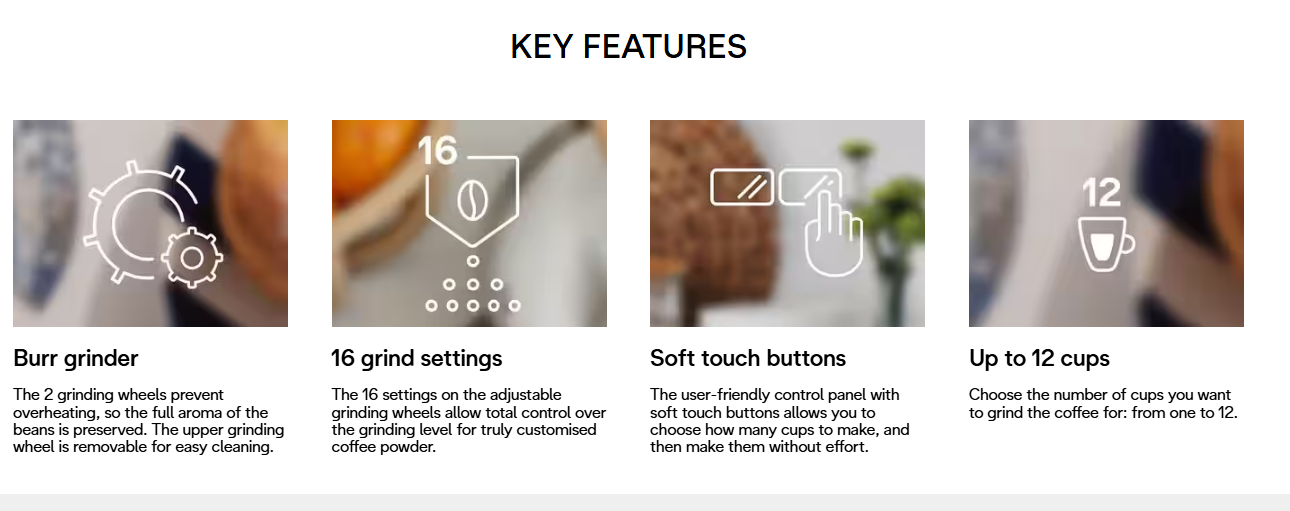 KEY FEATURES

16

12

Burr grinder

The 2 grinding wheels prevent overheating, so the full aroma of the beans is preserved. The upper grinding wheel is removable for easy cleaning.

16 grind settings

The 16 settings on the adjustable grinding wheels allow total control over the grinding level for truly customised coffee powder.

Soft touch buttons

The user-friendly control panel with soft touch buttons allows you to choose how many cups to make, and then make them without effort.

Up to 12 cups

Choose the number of cups you want to grind the coffee for: from one to 12.